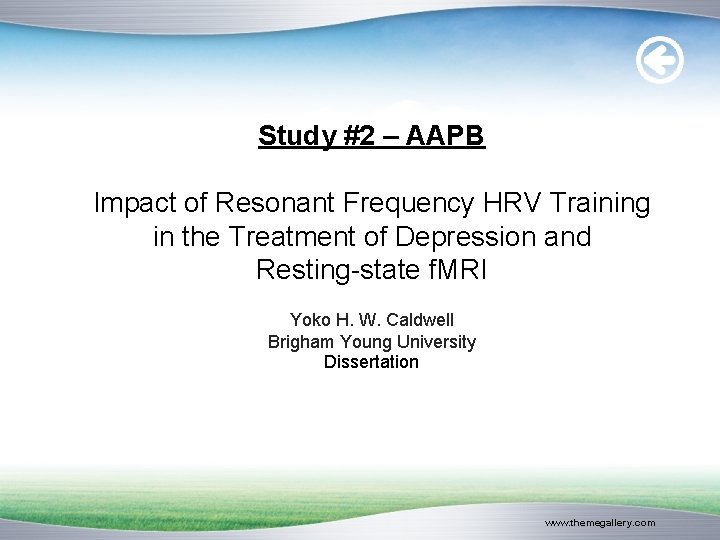 Study #2 – AAPB

Impact of Resonant Frequency HRV Training in the Treatment of Depression and Resting-state fMRI

Yoko H. W. Caldwell
Brigham Young University
Dissertation

www.themegallery.com